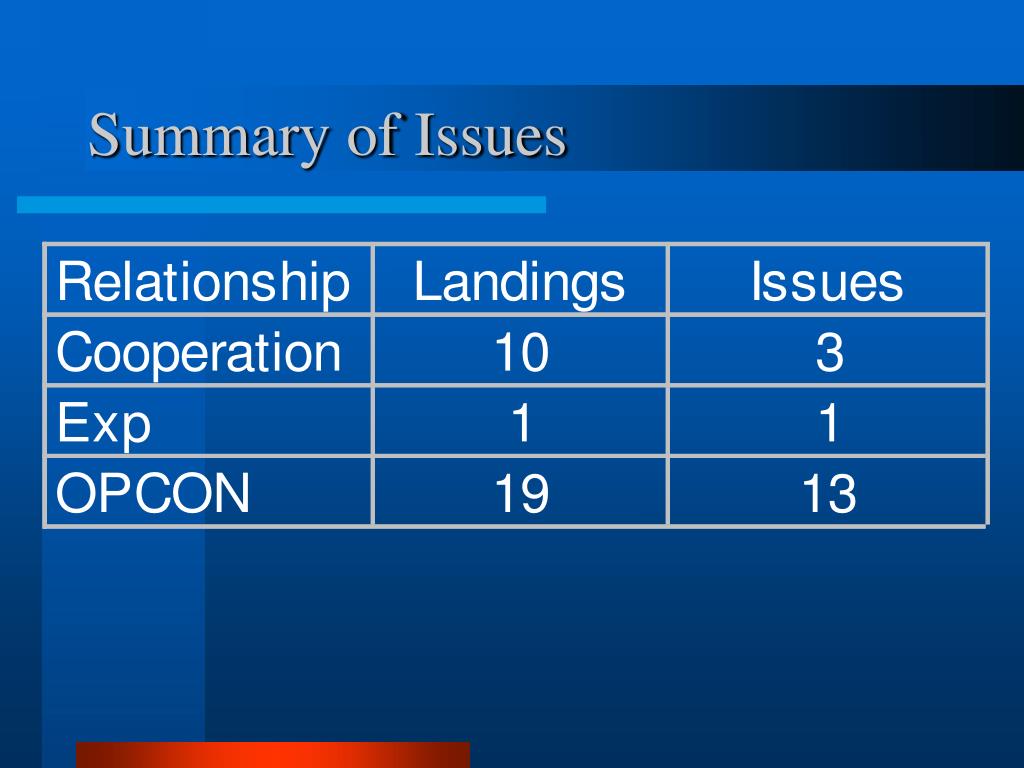 Summary of Issues

| Relationship | Landings | Issues |
|---|---|---|
| Cooperation | 10 | 3 |
| Exp | 1 | 1 |
| OPCON | 19 | 13 |